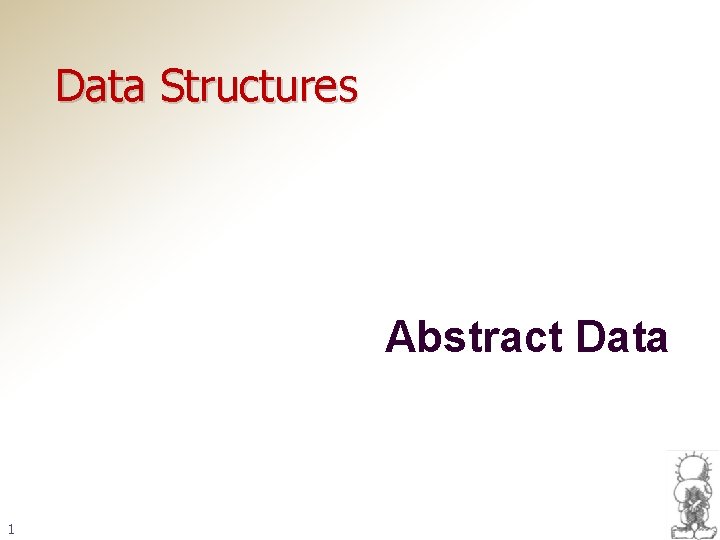 Data Structures

Abstract Data

1